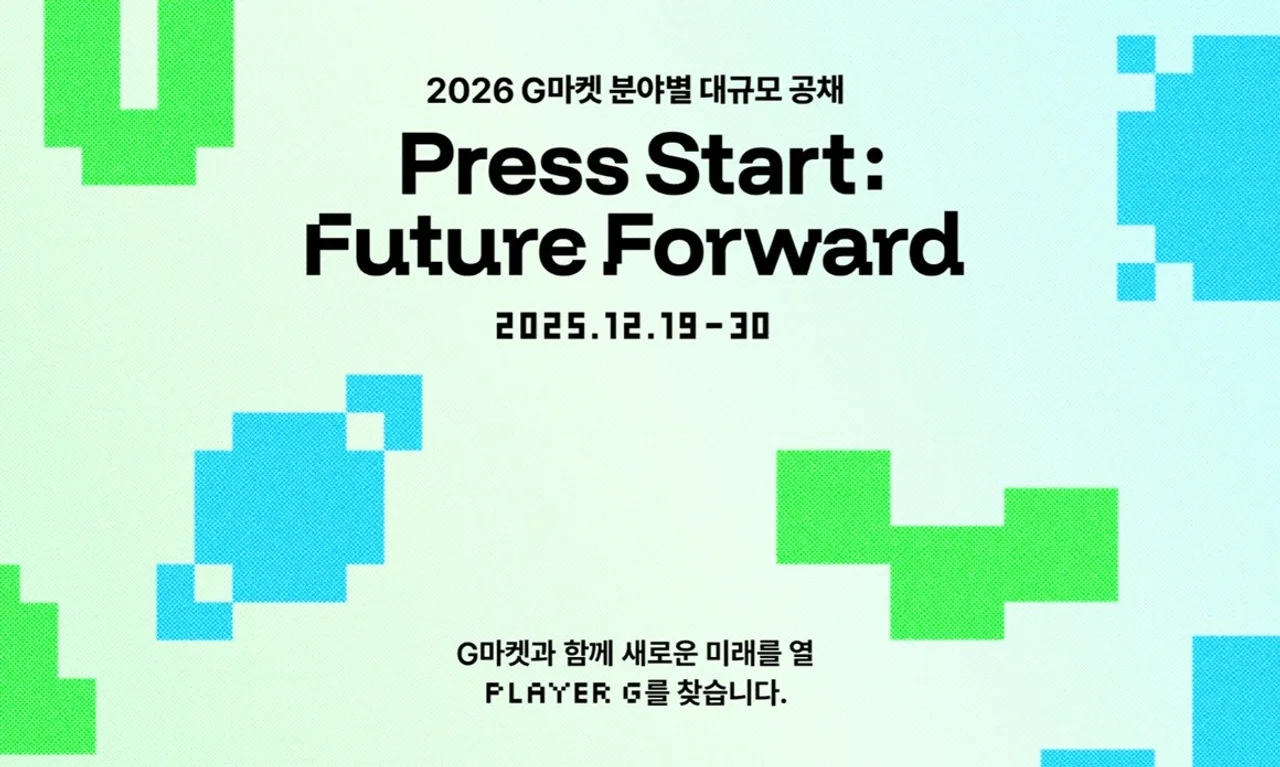 2026 G마켓 분야별 대규모 공채

Press Start:
Future Forward

2025.12.19 - 30

G마켓과 함께 새로운 미래를 열
PLAYER G를 찾습니다.